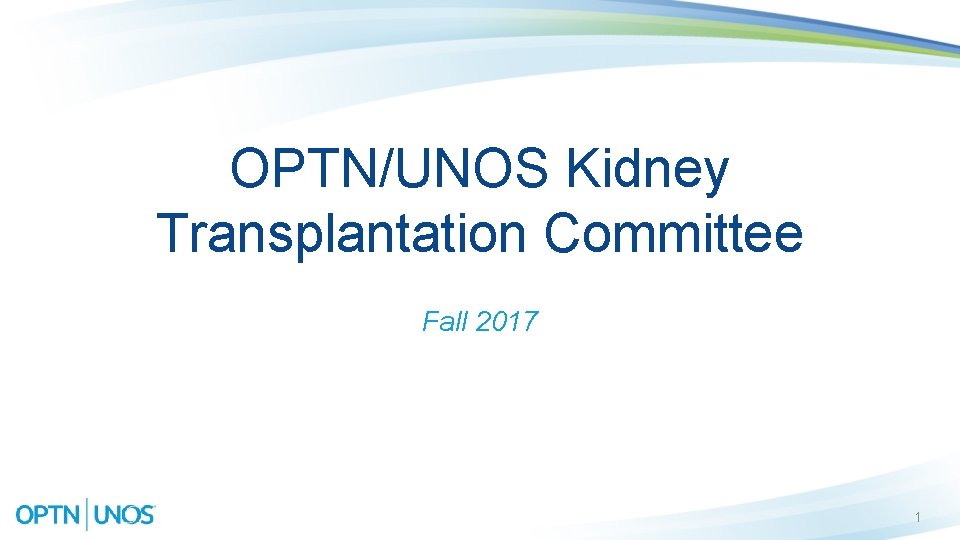 OPTN/UNOS Kidney Transplantation Committee

Fall 2017

OPTN | UNOS

1